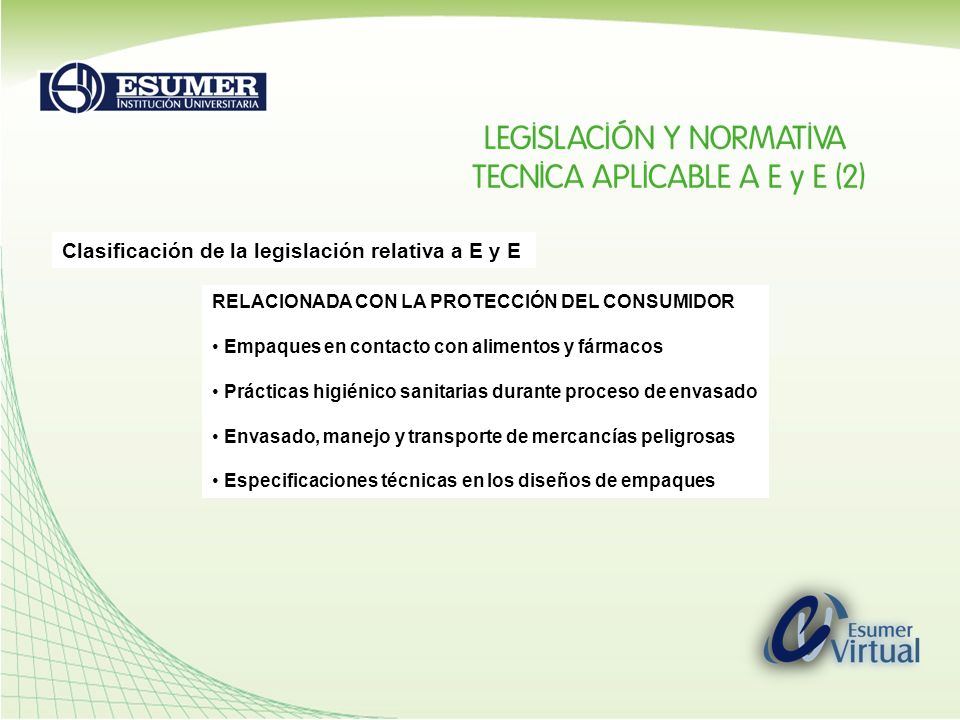 ESUMER
INSTITUCIÓN UNIVERSITARIA

LEGISLACIÓN Y NORMATIVA TECNICA APLICABLE A E y E (2)

Clasificación de la legislación relativa a E y E

RELACIONADA CON LA PROTECCIÓN DEL CONSUMIDOR

• Empaques en contacto con alimentos y fármacos

• Prácticas higiénico sanitarias durante proceso de envasado

• Envasado, manejo y transporte de mercancías peligrosas

• Especificaciones técnicas en los diseños de empaques

Esumer Virtual